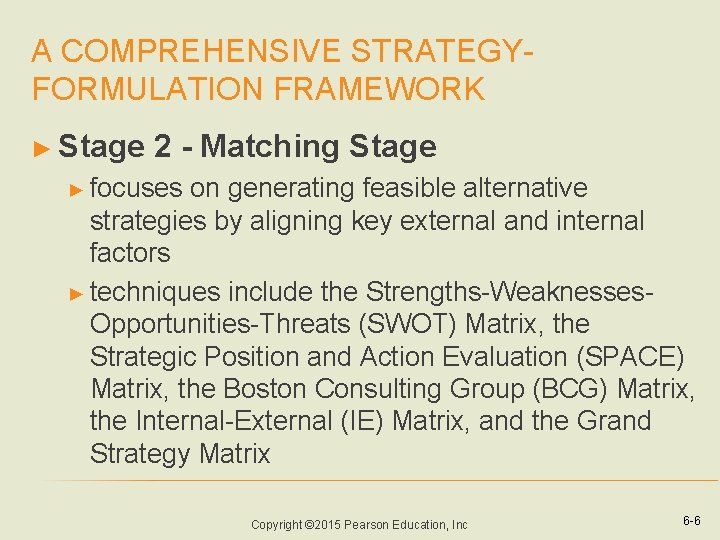 A COMPREHENSIVE STRATEGY-FORMULATION FRAMEWORK

► Stage 2 - Matching Stage

► focuses on generating feasible alternative strategies by aligning key external and internal factors

► techniques include the Strengths-Weaknesses-Opportunities-Threats (SWOT) Matrix, the Strategic Position and Action Evaluation (SPACE) Matrix, the Boston Consulting Group (BCG) Matrix, the Internal-External (IE) Matrix, and the Grand Strategy Matrix

Copyright ©2015 Pearson Education, Inc

6-6